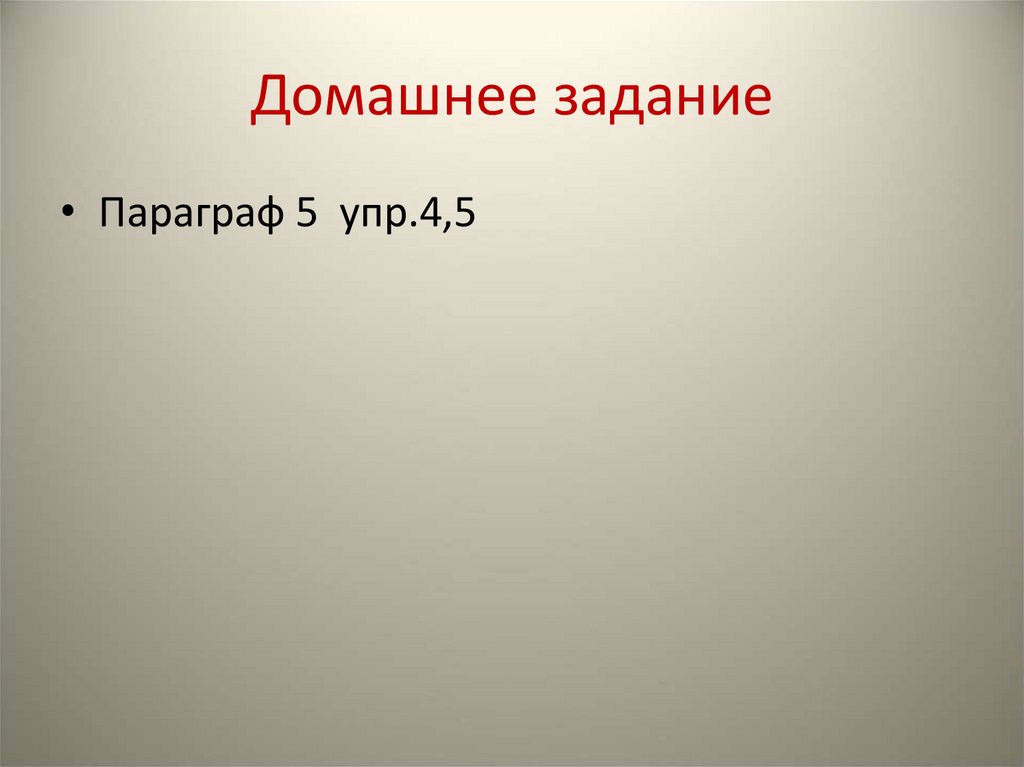 Домашнее задание

• Параграф 5 упр.4,5